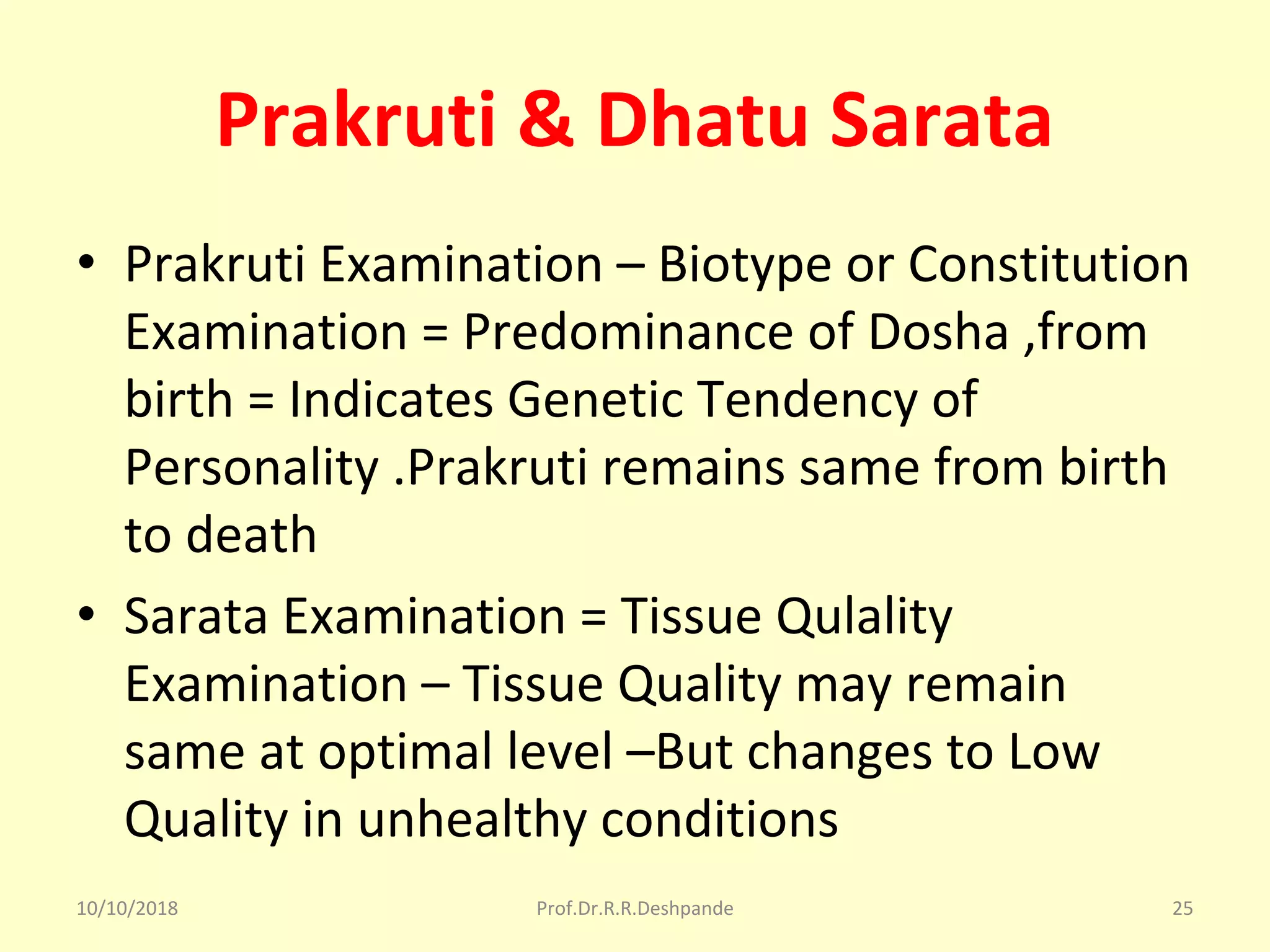 Prakruti & Dhatu Sarata

• Prakruti Examination – Biotype or Constitution Examination = Predominance of Dosha ,from birth = Indicates Genetic Tendency of Personality .Prakruti remains same from birth to death

• Sarata Examination = Tissue Qulality Examination – Tissue Quality may remain same at optimal level –But changes to Low Quality in unhealthy conditions

10/10/2018 Prof.Dr.R.R.Deshpande 25